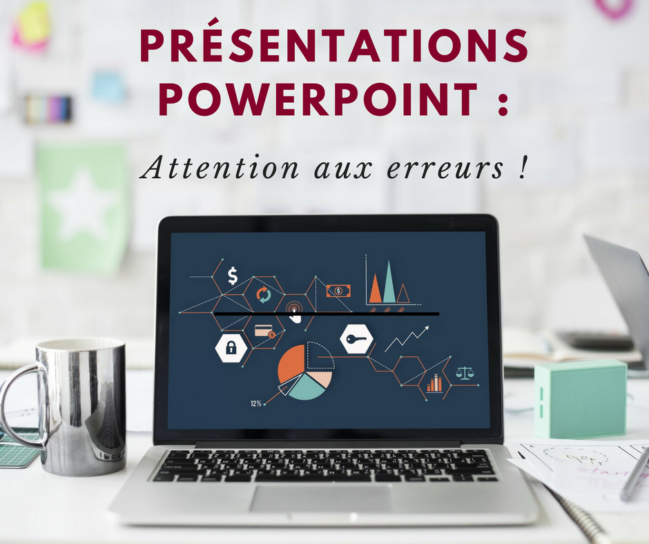 PRÉSENTATIONS POWERPOINT :

Attention aux erreurs !

$

12%